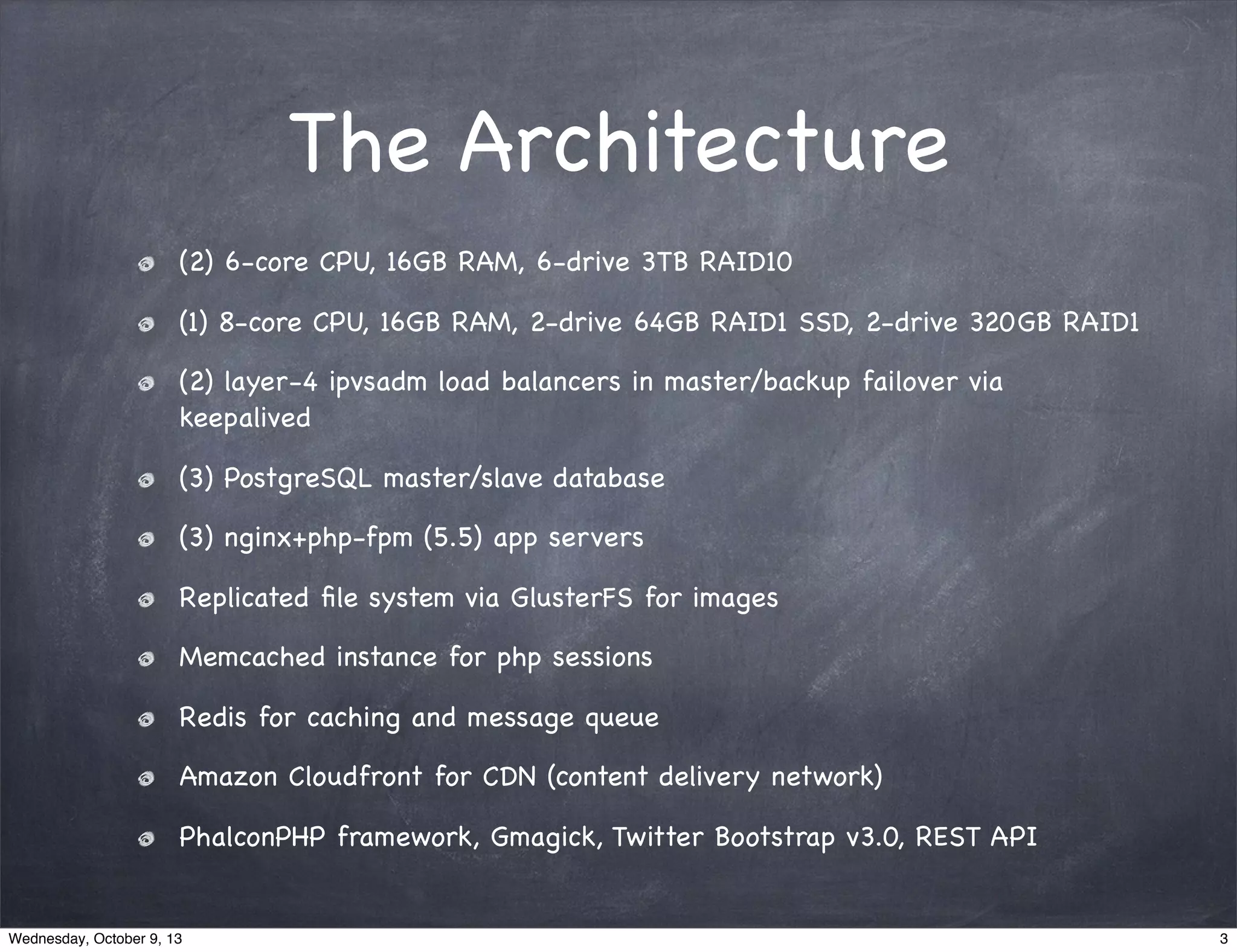 The Architecture

(2) 6-core CPU, 16GB RAM, 6-drive 3TB RAID10

(1) 8-core CPU, 16GB RAM, 2-drive 64GB RAID1 SSD, 2-drive 320GB RAID1

(2) layer-4 ipvsadm load balancers in master/backup failover via keepalived

(3) PostgreSQL master/slave database

(3) nginx+php-fpm (5.5) app servers

Replicated file system via GlusterFS for images

Memcached instance for php sessions

Redis for caching and message queue

Amazon Cloudfront for CDN (content delivery network)

PhalconPHP framework, Gmagick, Twitter Bootstrap v3.0, REST API

Wednesday, October 9, 13

3